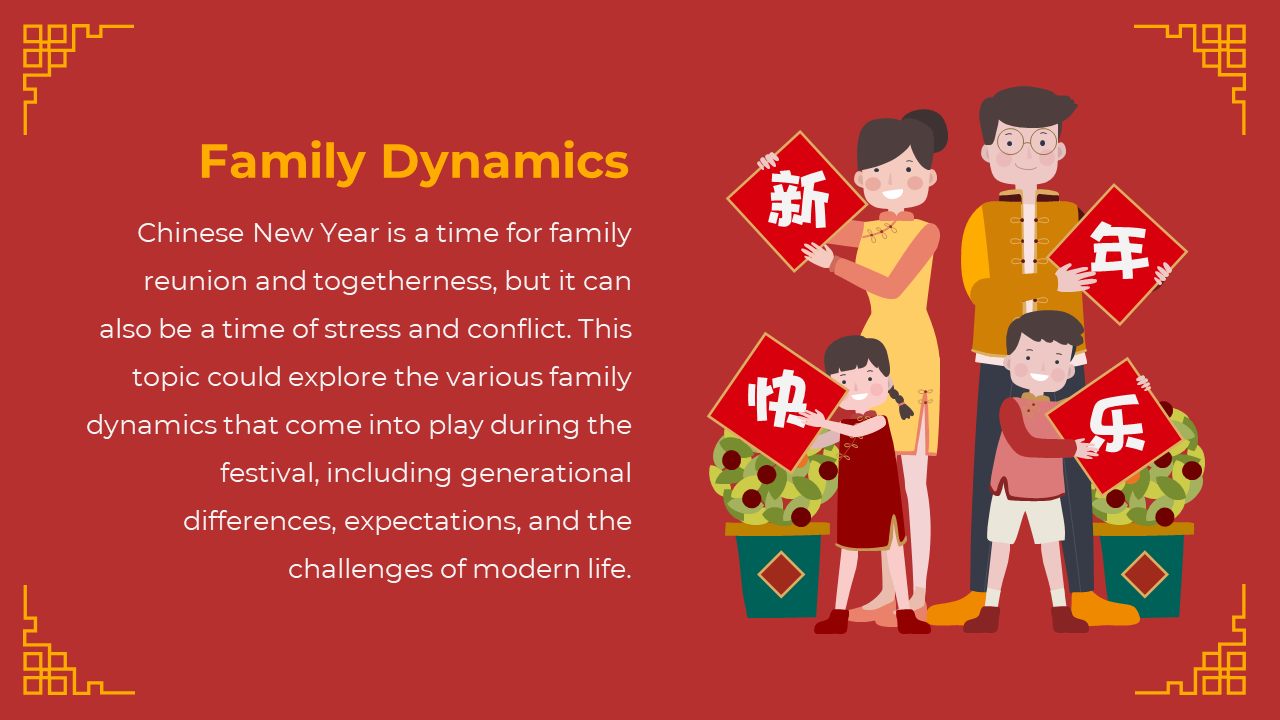 Family Dynamics

Chinese New Year is a time for family reunion and togetherness, but it can also be a time of stress and conflict. This topic could explore the various family dynamics that come into play during the festival, including generational differences, expectations, and the challenges of modern life.

新

年

快

乐